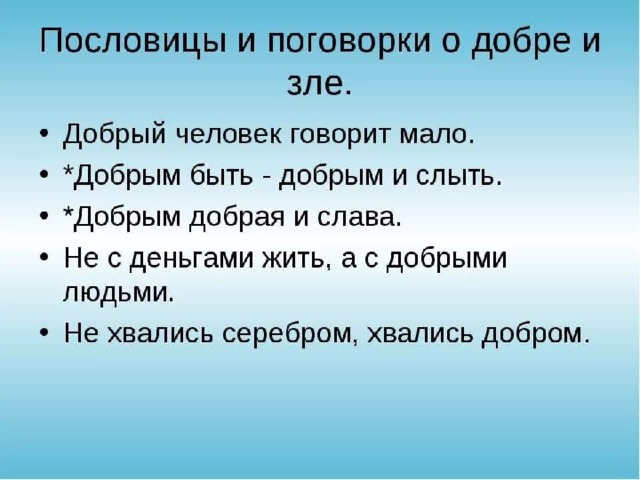 Пословицы и поговорки о добре и зле.

• Добрый человек говорит мало.
• *Добрым быть - добрым и слыть.
• *Добрым добрая и слава.
• Не с деньгами жить, а с добрыми людьми.
• Не хвались серебром, хвались добром.